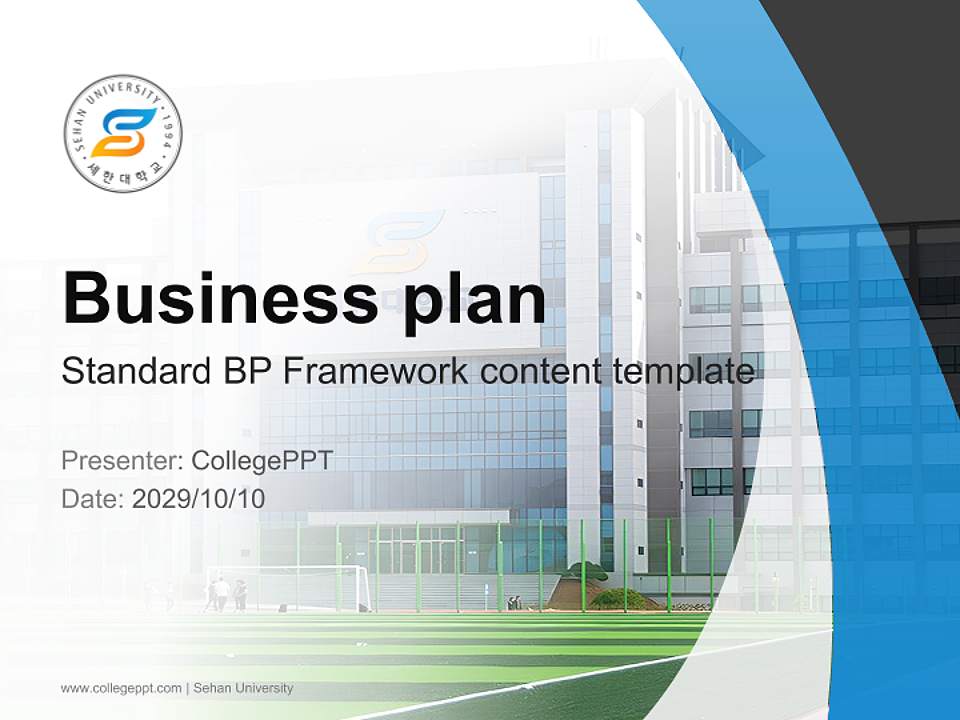 SEHAN UNIVERSITY · 1994 · 세한대학교

Business plan

Standard BP Framework content template

Presenter: CollegePPT

Date: 2029/10/10

www.collegeppt.com | Sehan University